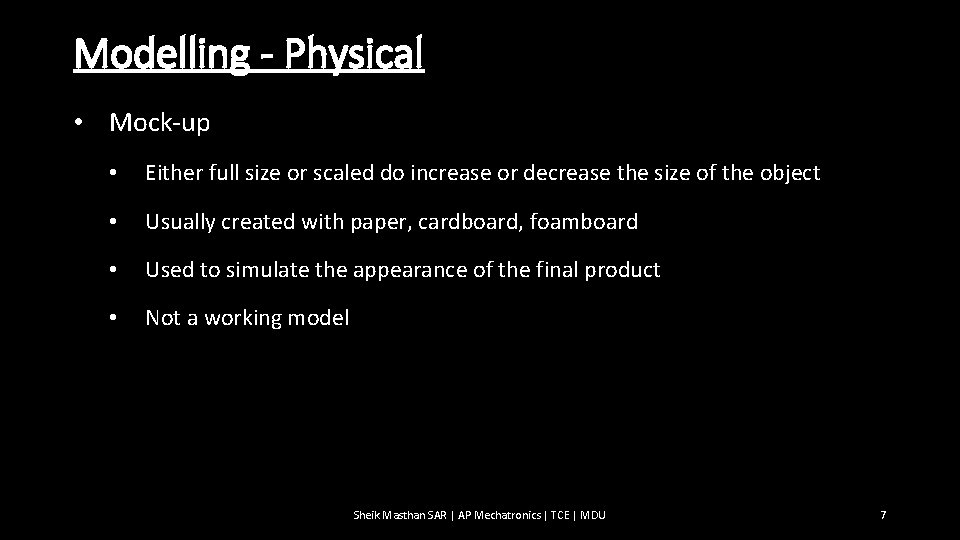 Modelling - Physical

• Mock-up

• Either full size or scaled do increase or decrease the size of the object

• Usually created with paper, cardboard, foamboard

• Used to simulate the appearance of the final product

• Not a working model

Sheik Masthan SAR | AP Mechatronics | TCE | MDU

7